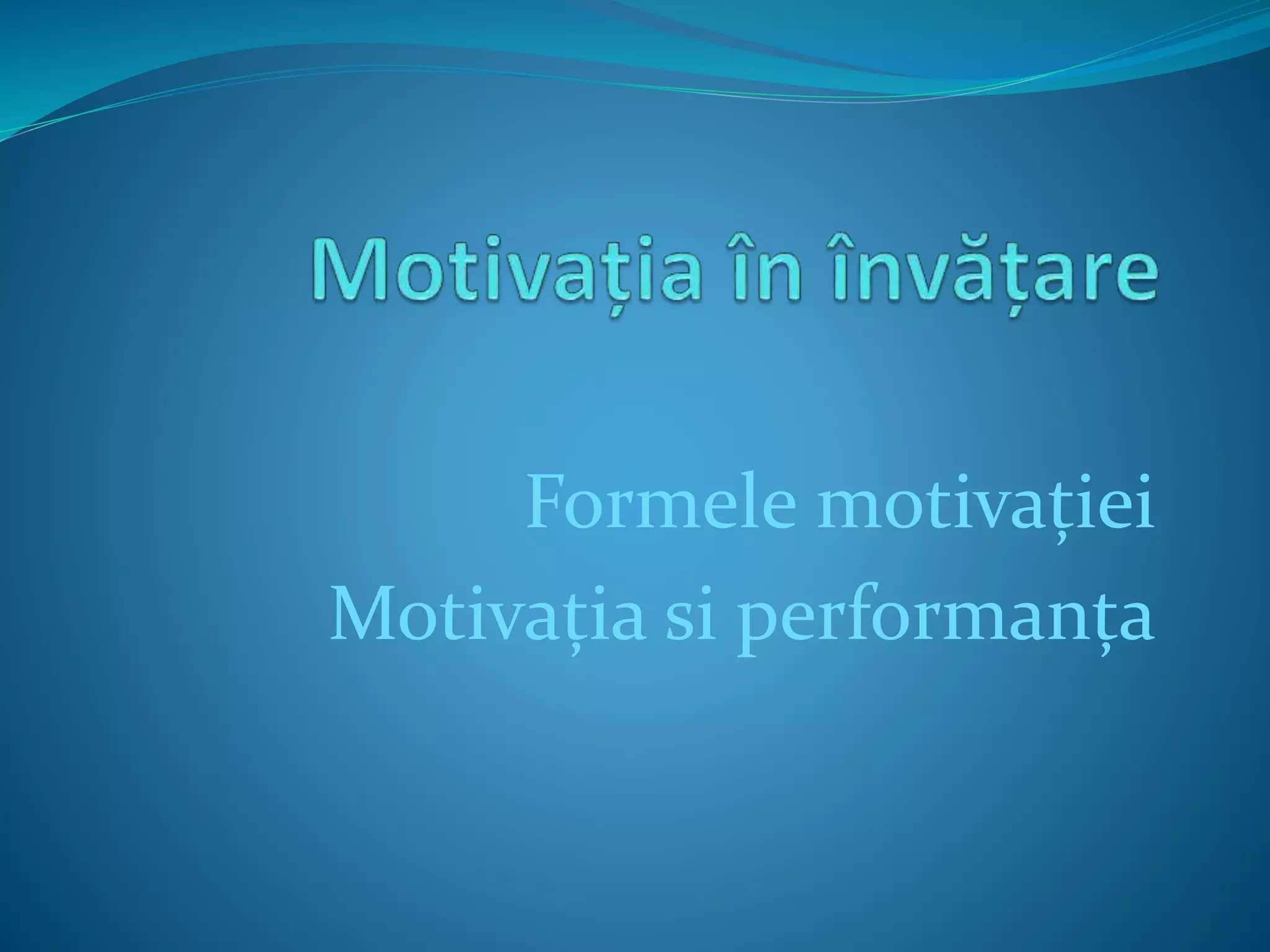 Motivația în învățare

Formele motivației
Motivația si performanța